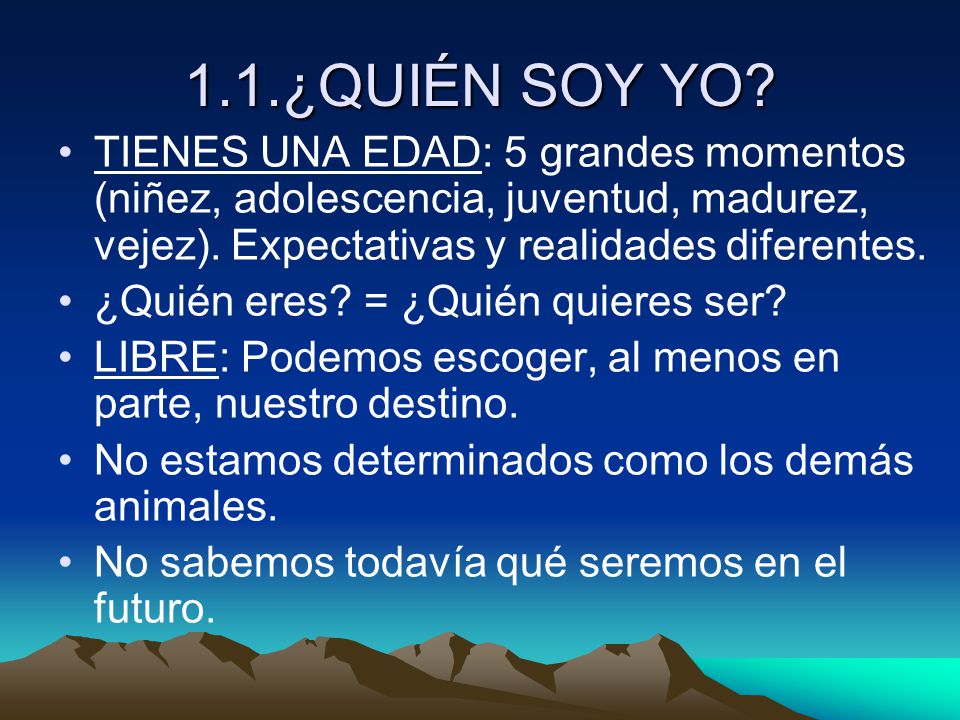 1.1.¿QUIÉN SOY YO?

• TIENES UNA EDAD: 5 grandes momentos (niñez, adolescencia, juventud, madurez, vejez). Expectativas y realidades diferentes.
• ¿Quién eres? = ¿Quién quieres ser?
• LIBRE: Podemos escoger, al menos en parte, nuestro destino.
• No estamos determinados como los demás animales.
• No sabemos todavía qué seremos en el futuro.